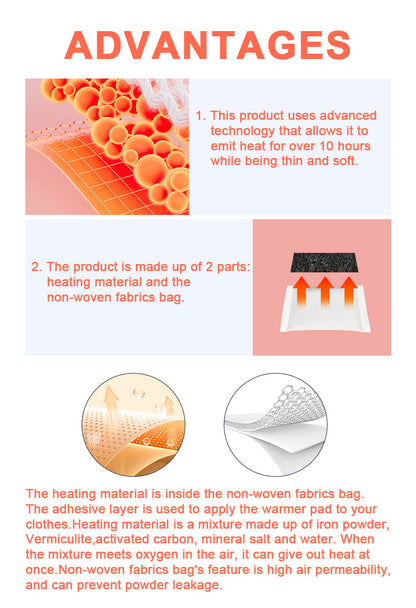 ADVANTAGES

1. This product uses advanced technology that allows it to emit heat for over 10 hours while being thin and soft.

2. The product is made up of 2 parts: heating material and the non-woven fabrics bag.

The heating material is inside the non-woven fabrics bag. The adhesive layer is used to apply the warmer pad to your clothes.Heating material is a mixture made up of iron powder, Vermiculite,activated carbon, mineral salt and water. When the mixture meets oxygen in the air, it can give out heat at once.Non-woven fabrics bag's feature is high air permeability, and can prevent powder leakage.